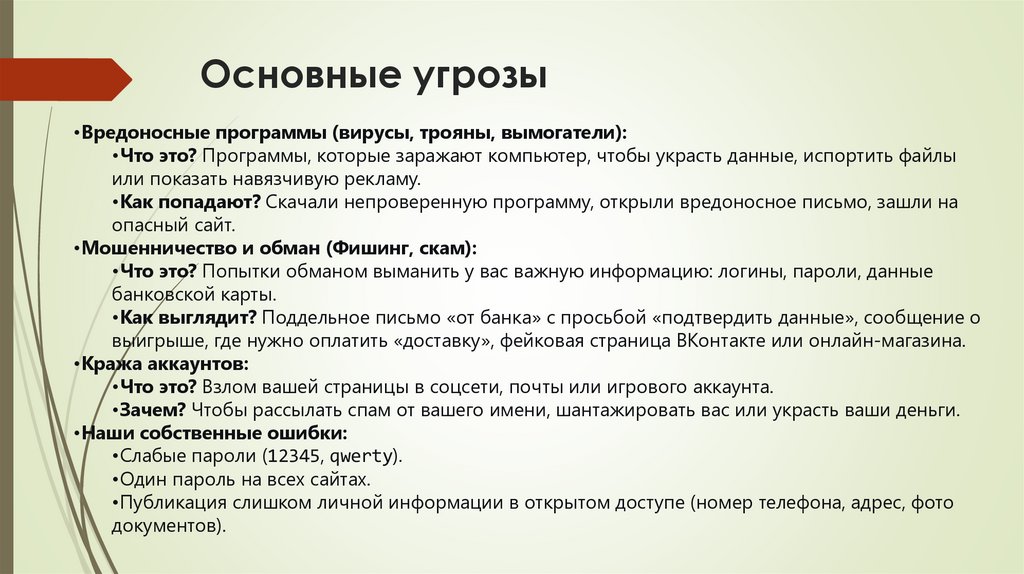 Основные угрозы

•Вредоносные программы (вирусы, трояны, вымогатели):
•Что это? Программы, которые заражают компьютер, чтобы украсть данные, испортить файлы или показать навязчивую рекламу.
•Как попадают? Скачали непроверенную программу, открыли вредоносное письмо, зашли на опасный сайт.
•Мошенничество и обман (Фишинг, скам):
•Что это? Попытки обманом выманить у вас важную информацию: логины, пароли, данные банковской карты.
•Как выглядит? Поддельное письмо «от банка» с просьбой «подтвердить данные», сообщение о выигрыше, где нужно оплатить «доставку», фейковая страница ВКонтакте или онлайн-магазина.
•Кража аккаунтов:
•Что это? Взлом вашей страницы в соцсети, почты или игрового аккаунта.
•Зачем? Чтобы рассылать спам от вашего имени, шантажировать вас или украсть ваши деньги.
•Наши собственные ошибки:
•Слабые пароли (12345, qwerty).
•Один пароль на всех сайтах.
•Публикация слишком личной информации в открытом доступе (номер телефона, адрес, фото документов).